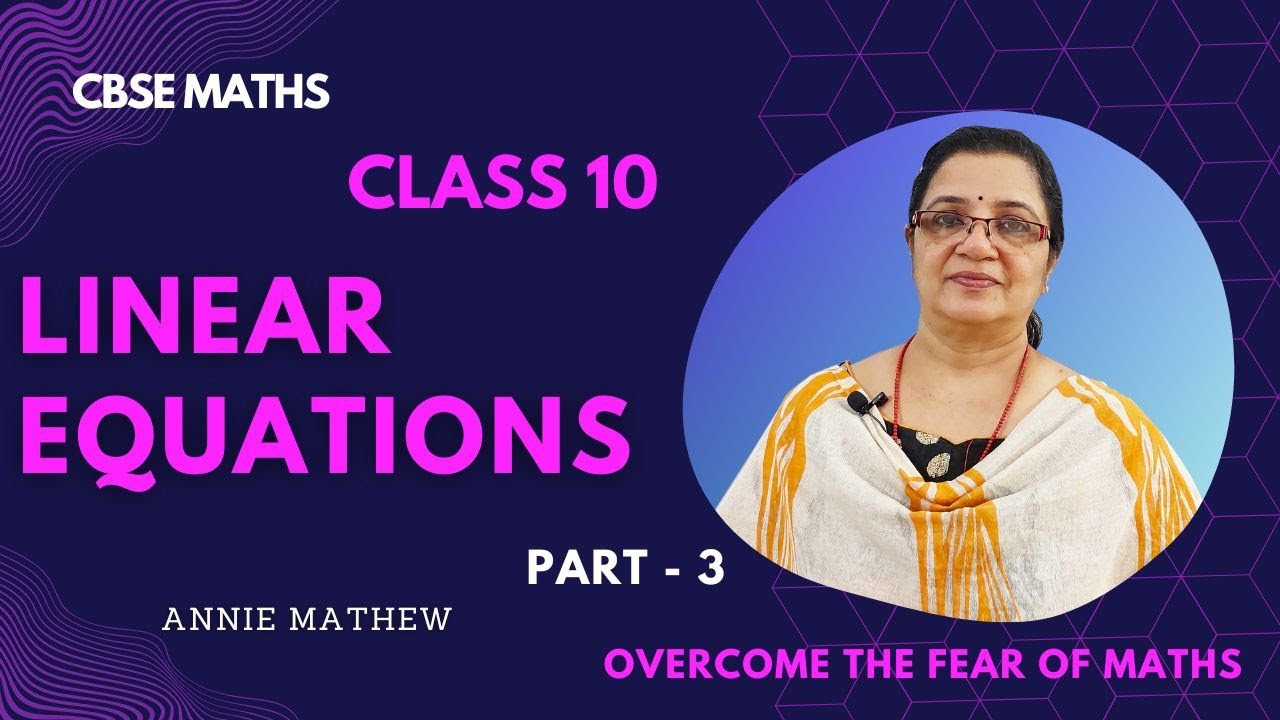 CBSE MATHS

CLASS 10

LINEAR EQUATIONS

PART - 3

ANNIE MATHEW

OVERCOME THE FEAR OF MATHS